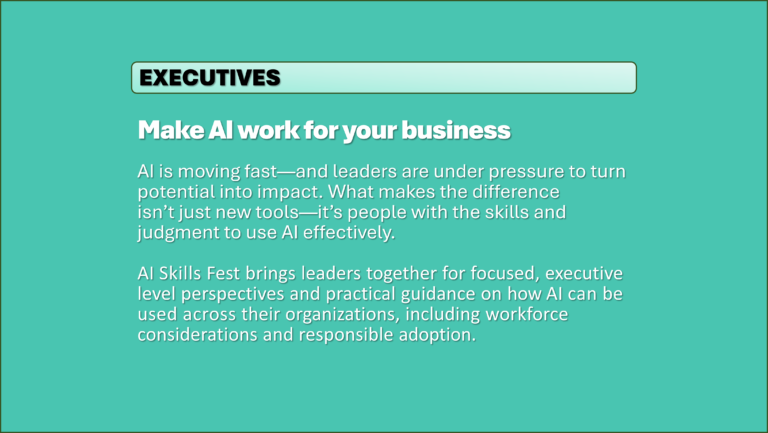 EXECUTIVES

Make AI work for your business

AI is moving fast—and leaders are under pressure to turn potential into impact. What makes the difference isn't just new tools—it's people with the skills and judgment to use AI effectively.

AI Skills Fest brings leaders together for focused, executive level perspectives and practical guidance on how AI can be used across their organizations, including workforce considerations and responsible adoption.